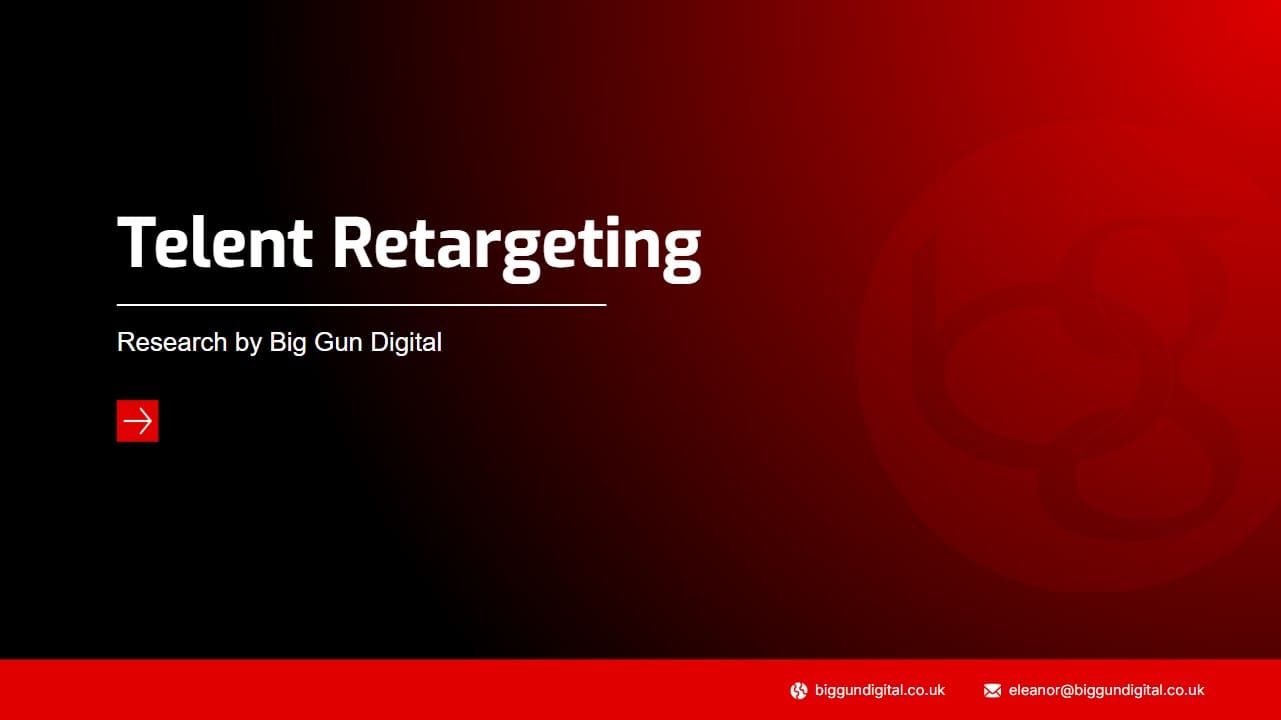 Telent Retargeting

Research by Big Gun Digital

biggundigital.co.uk eleanor@biggundigital.co.uk